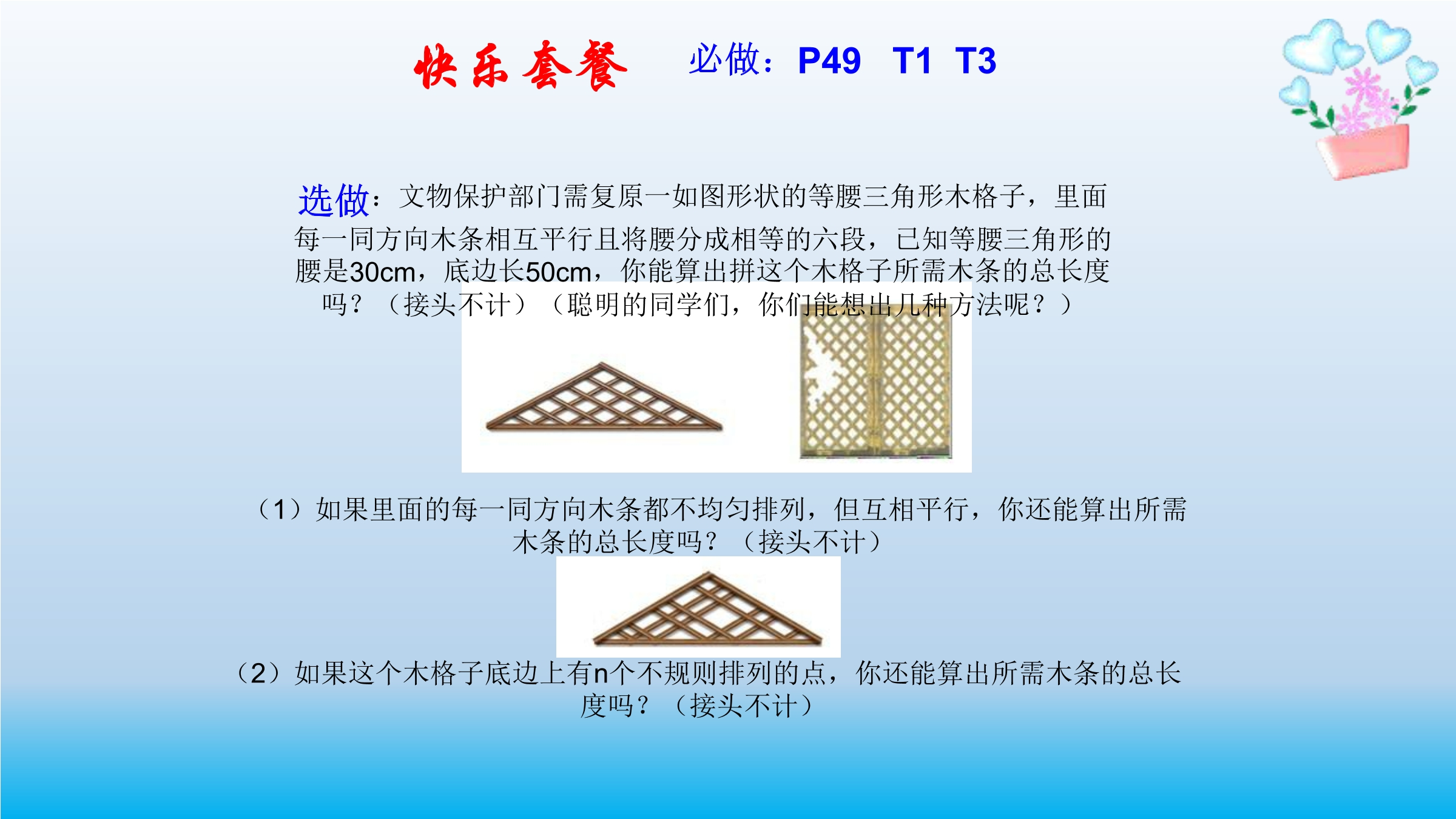 快乐套餐　必做：P49　T1　T3

选做：文物保护部门需复原一如图形状的等腰三角形木格子，里面每一同方向木条相互平行且将腰分成相等的六段，已知等腰三角形的腰是30cm，底边长50cm，你能算出拼这个木格子所需木条的总长度吗？（接头不计）（聪明的同学们，你们能想出几种方法呢？）

（1）如果里面的每一同方向木条都不均匀排列，但互相平行，你还能算出所需木条的总长度吗？（接头不计）

（2）如果这个木格子底边上有n个不规则排列的点，你还能算出所需木条的总长度吗？（接头不计）